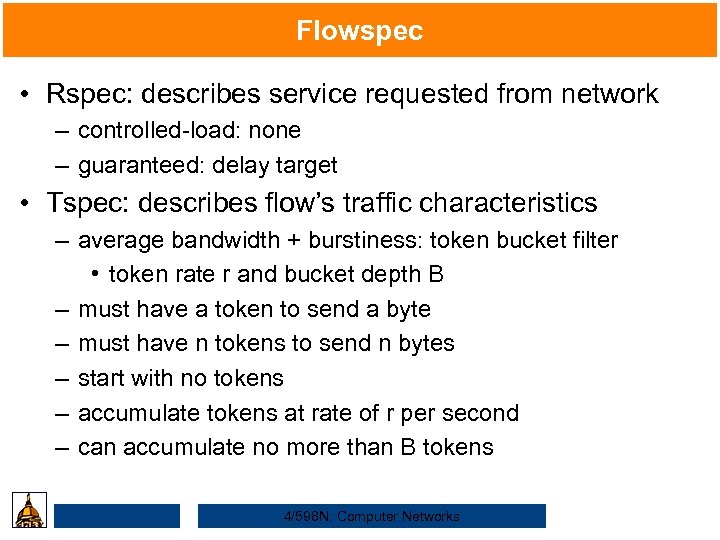 Flowspec

• Rspec: describes service requested from network
– controlled-load: none
– guaranteed: delay target

• Tspec: describes flow's traffic characteristics
– average bandwidth + burstiness: token bucket filter
• token rate r and bucket depth B
– must have a token to send a byte
– must have n tokens to send n bytes
– start with no tokens
– accumulate tokens at rate of r per second
– can accumulate no more than B tokens

4/598N: Computer Networks